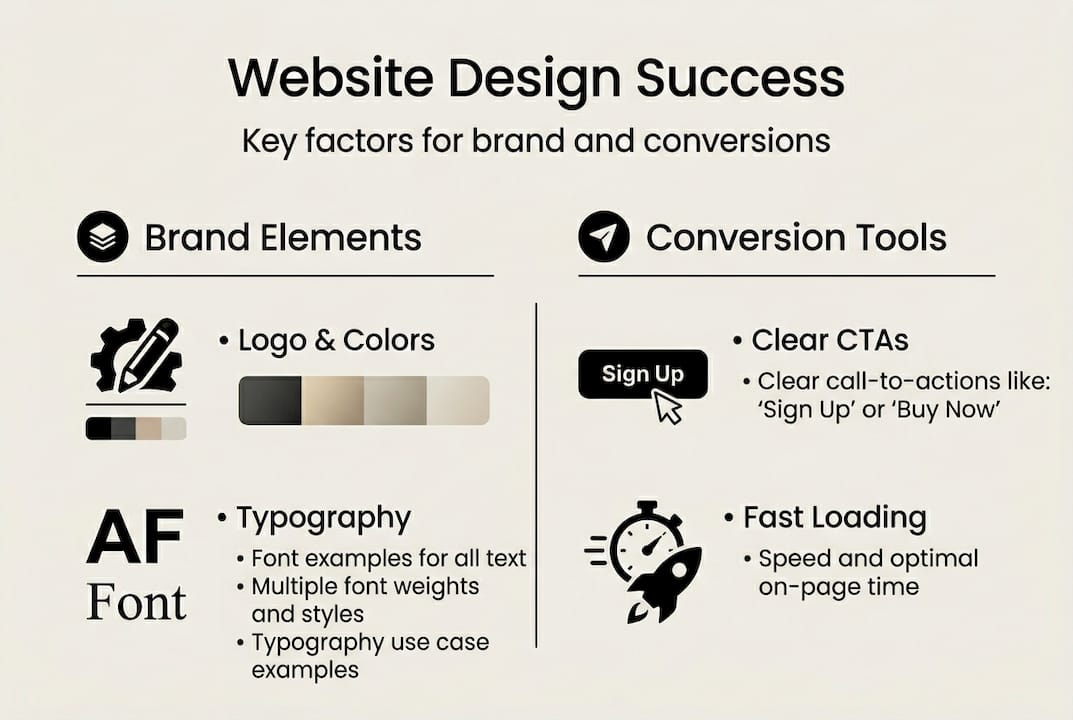 Website Design Success

Key factors for brand and conversions

Brand Elements

• Logo & Colors

AF
Font

• Typography
• Font examples for all text
• Multiple font weights and styles
• Typography use case examples

Conversion Tools

Sign Up

• Clear CTAs
• Clear call-to-actions like: 'Sign Up' or 'Buy Now'

• Fast Loading
• Speed and optimal on-page time